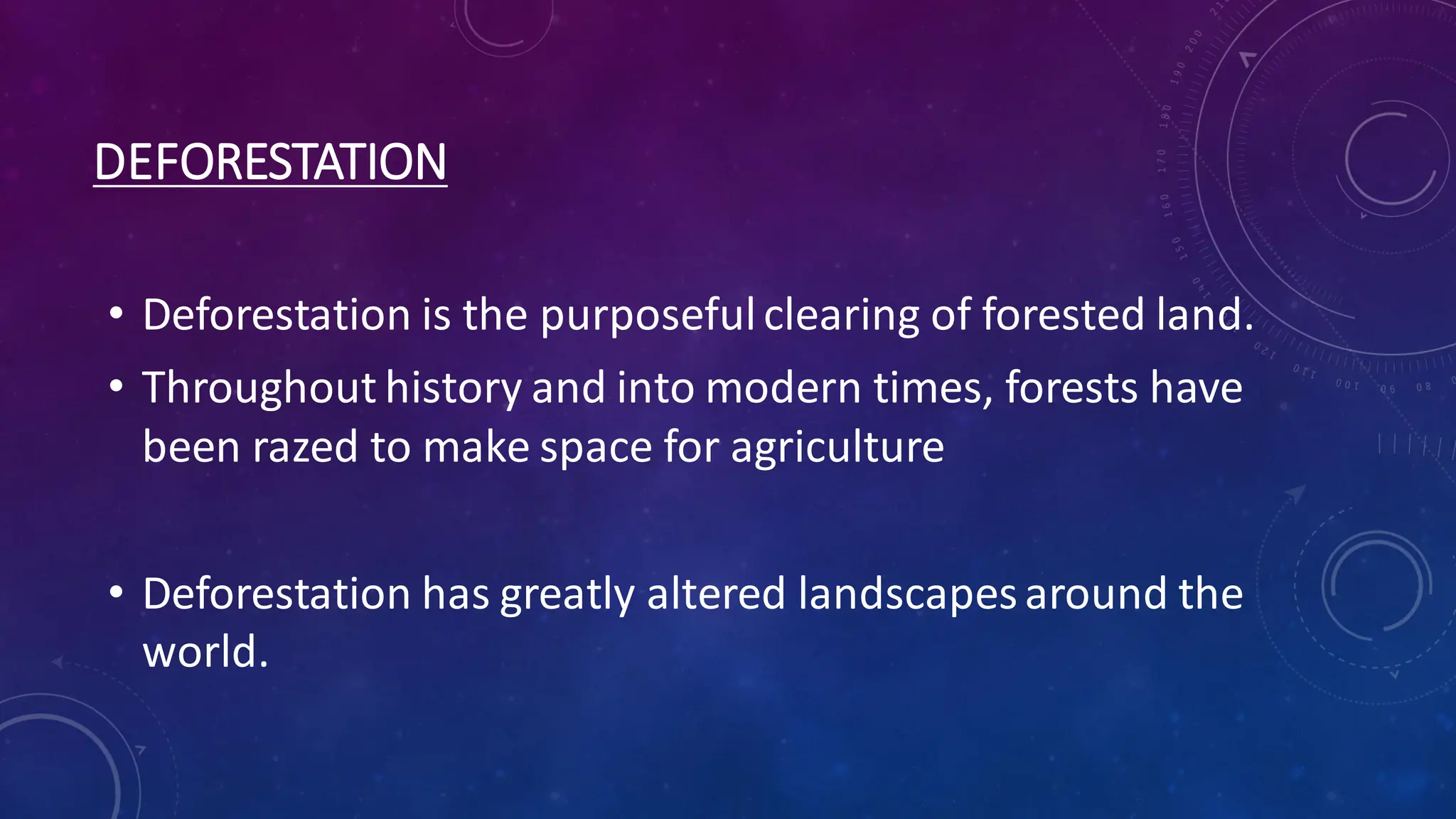 DEFORESTATION

• Deforestation is the purposeful clearing of forested land.
• Throughout history and into modern times, forests have been razed to make space for agriculture

• Deforestation has greatly altered landscapes around the world.